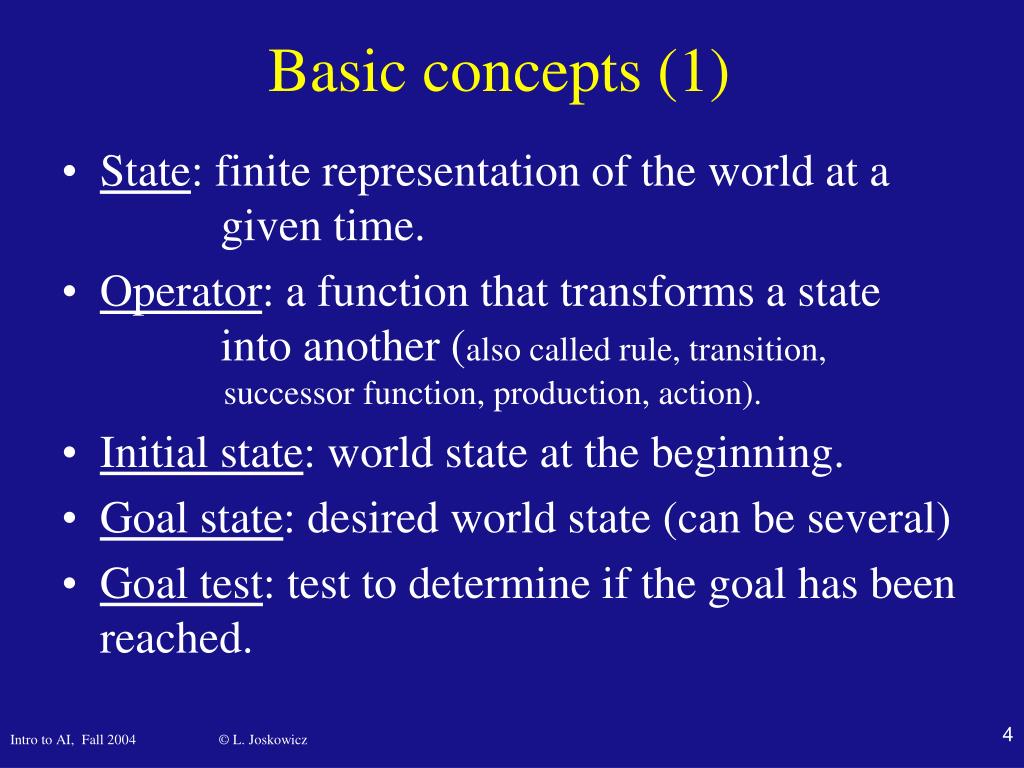 Basic concepts (1)

• State: finite representation of the world at a given time.
• Operator: a function that transforms a state into another (also called rule, transition, successor function, production, action).
• Initial state: world state at the beginning.
• Goal state: desired world state (can be several)
• Goal test: test to determine if the goal has been reached.

Intro to AI, Fall 2004 © L. Joskowicz 4